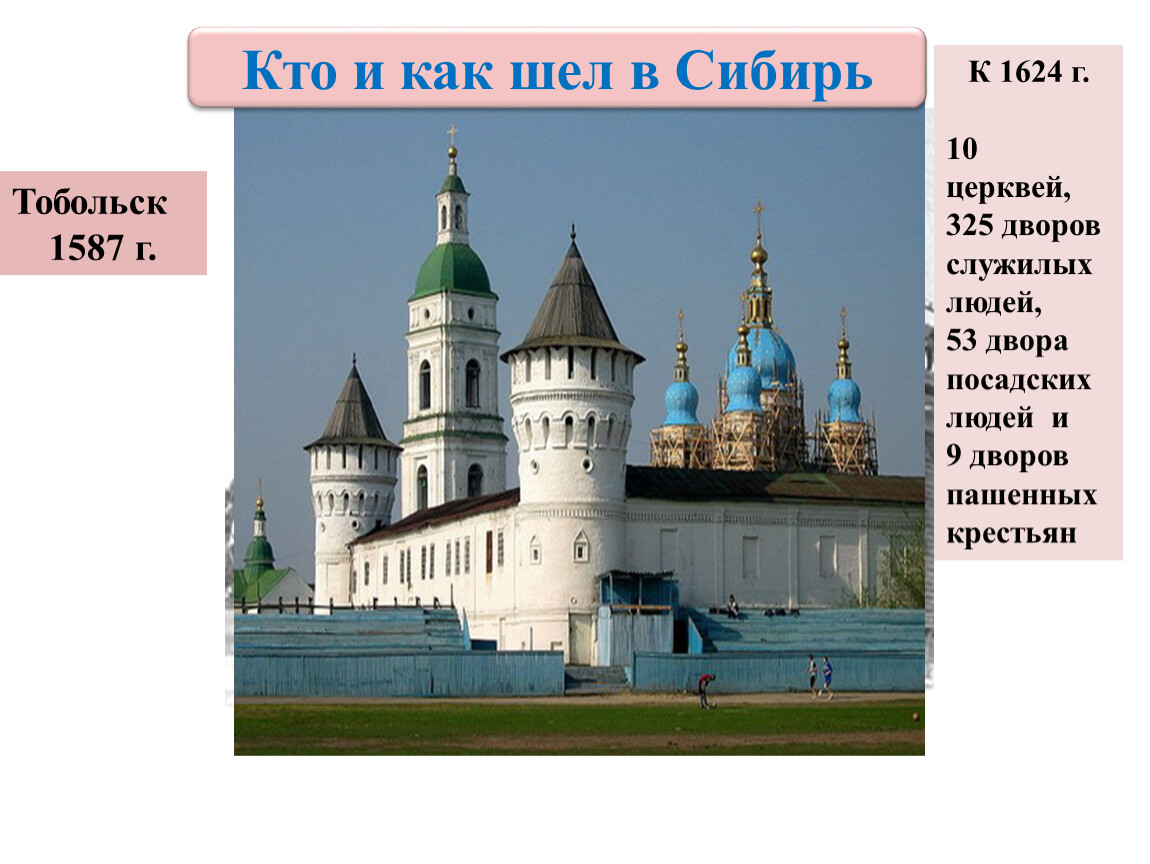 Кто и как шел в Сибирь

Тобольск
1587 г.

К 1624 г.

10 церквей, 325 дворов служилых людей, 53 двора посадских людей и 9 дворов пашенных крестьян